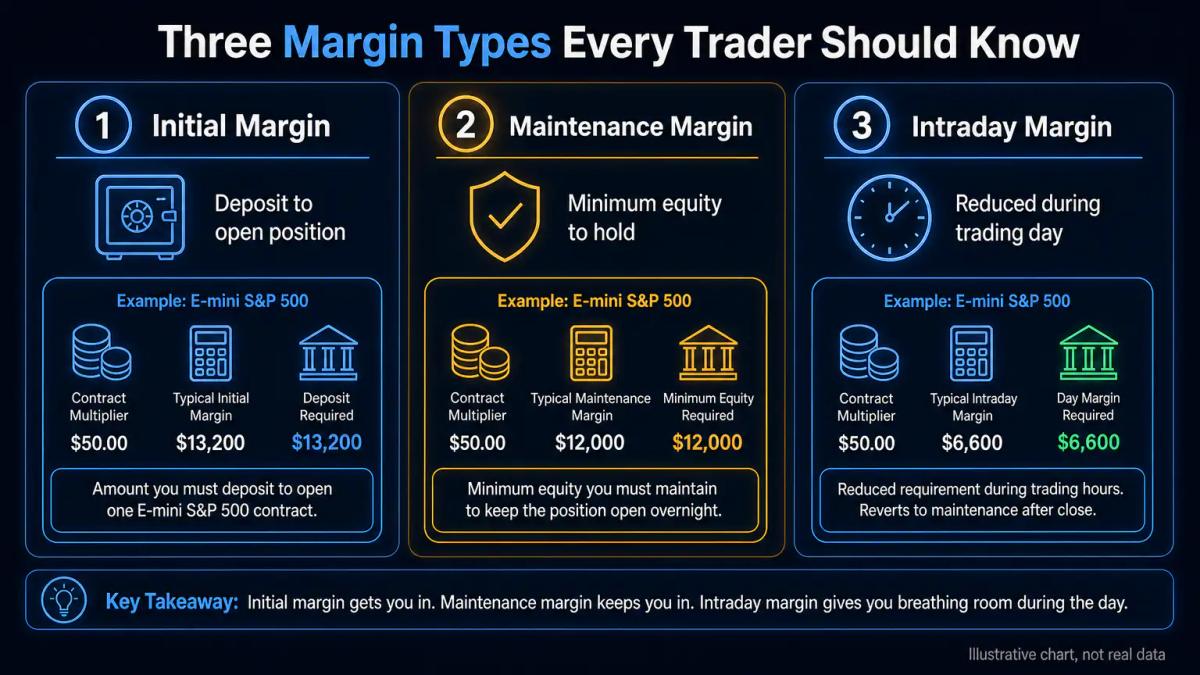 Three Margin Types Every Trader Should Know

1 Initial Margin

Deposit to open position

Example: E-mini S&P 500

Contract Multiplier
$50.00

Typical Initial Margin
$13,200

Deposit Required
$13,200

Amount you must deposit to open one E-mini S&P 500 contract.

2 Maintenance Margin

Minimum equity to hold

Example: E-mini S&P 500

Contract Multiplier
$50.00

Typical Maintenance Margin
$12,000

Minimum Equity Required
$12,000

Minimum equity you must maintain to keep the position open overnight.

3 Intraday Margin

Reduced during trading day

Example: E-mini S&P 500

Contract Multiplier
$50.00

Typical Intraday Margin
$6,600

Day Margin Required
$6,600

Reduced requirement during trading hours. Reverts to maintenance after close.

Key Takeaway: Initial margin gets you in. Maintenance margin keeps you in. Intraday margin gives you breathing room during the day.

Illustrative chart, not real data